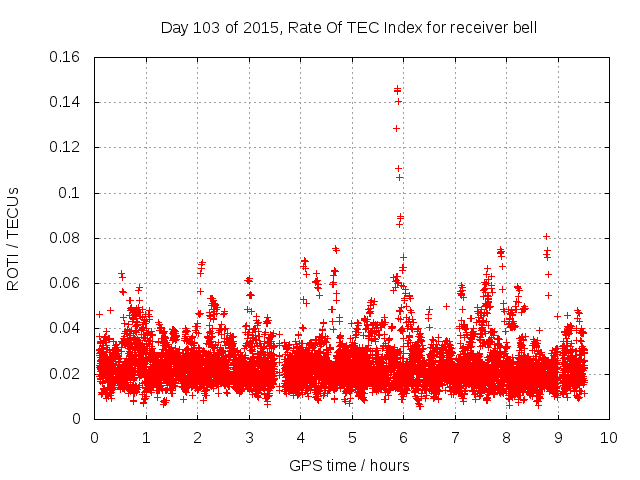 Day 103 of 2015, Rate Of TEC Index for receiver bell

ROTI / TECUs

0.16
0.14
0.12
0.1
0.08
0.06
0.04
0.02
0

0 1 2 3 4 5 6 7 8 9 10

GPS time / hours